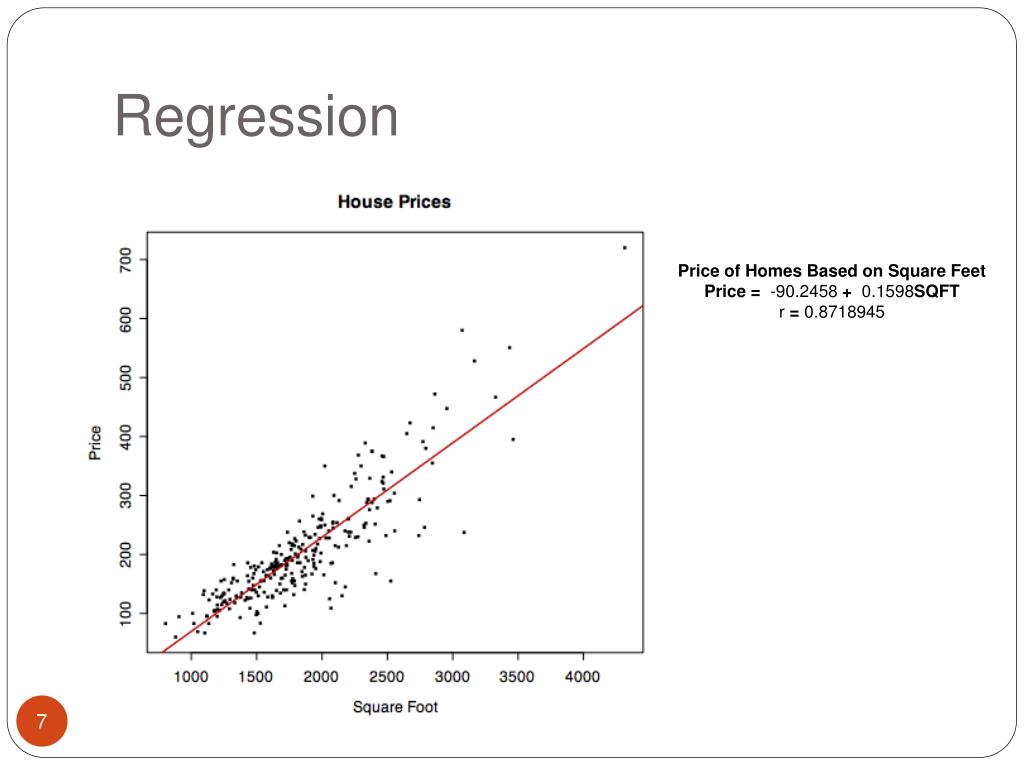 Regression

House Prices

Price

700
600
500
400
300
200
100

1000 1500 2000 2500 3000 3500 4000

Square Foot

Price of Homes Based on Square Feet
Price = -90.2458 + 0.1598SQFT
r = 0.8718945

7